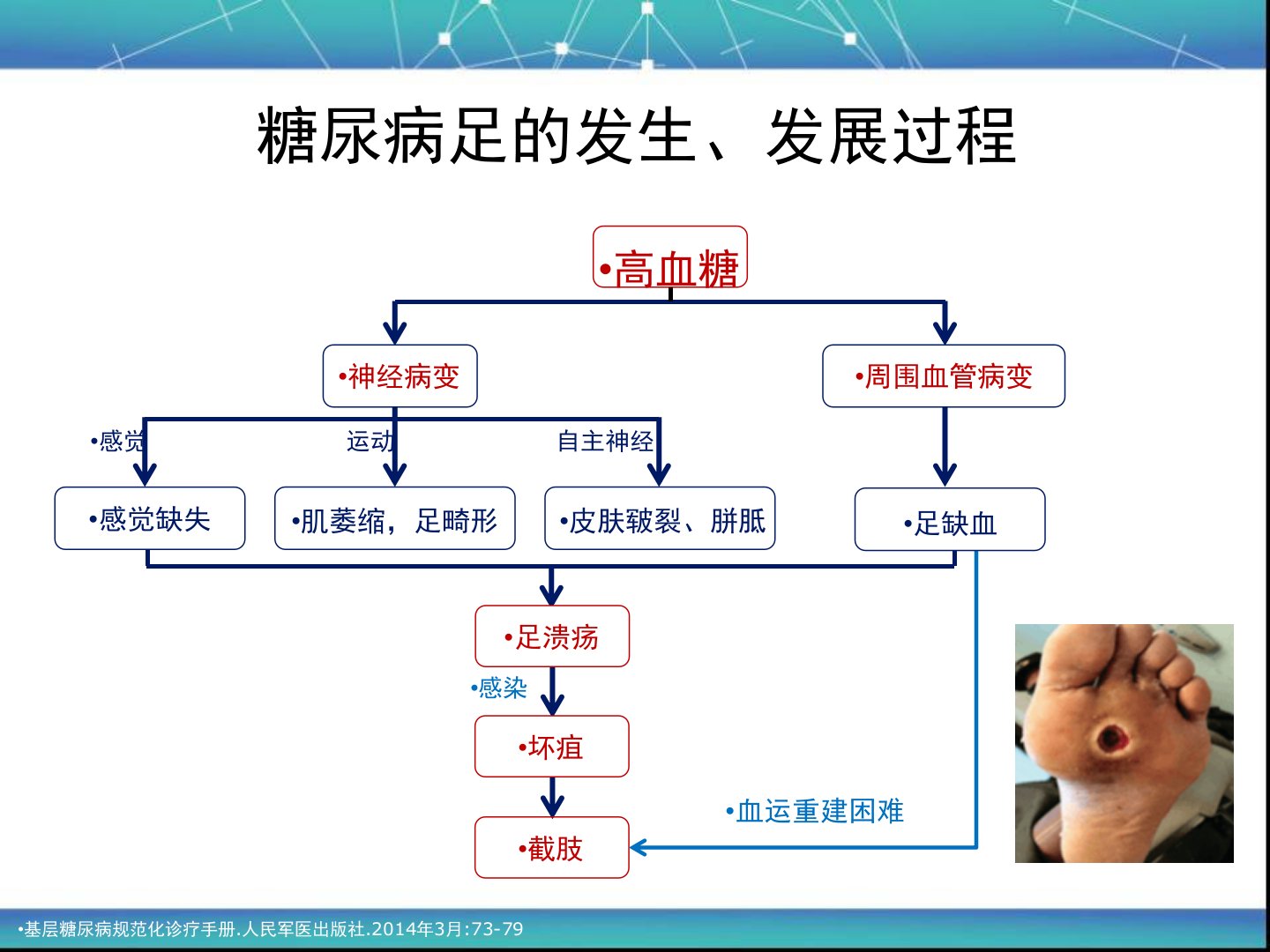 糖尿病足的发生、发展过程

•高血糖

•神经病变

•周围血管病变

•感觉

运动

自主神经

•感觉缺失

•肌萎缩，足畸形

•皮肤皲裂、胼胝

•足缺血

•足溃疡

•感染

•坏疽

•截肢

•血运重建困难

•基层糖尿病规范化诊疗手册.人民军医出版社.2014年3月:73-79